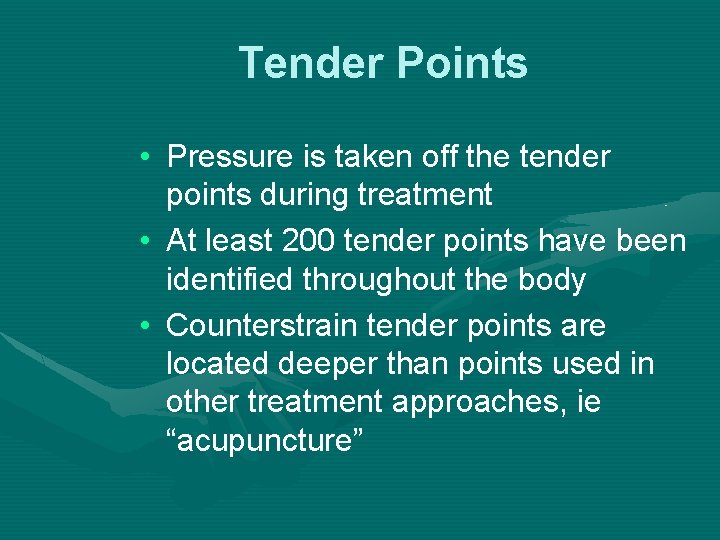 Tender Points

• Pressure is taken off the tender points during treatment
• At least 200 tender points have been identified throughout the body
• Counterstrain tender points are located deeper than points used in other treatment approaches, ie “acupuncture”